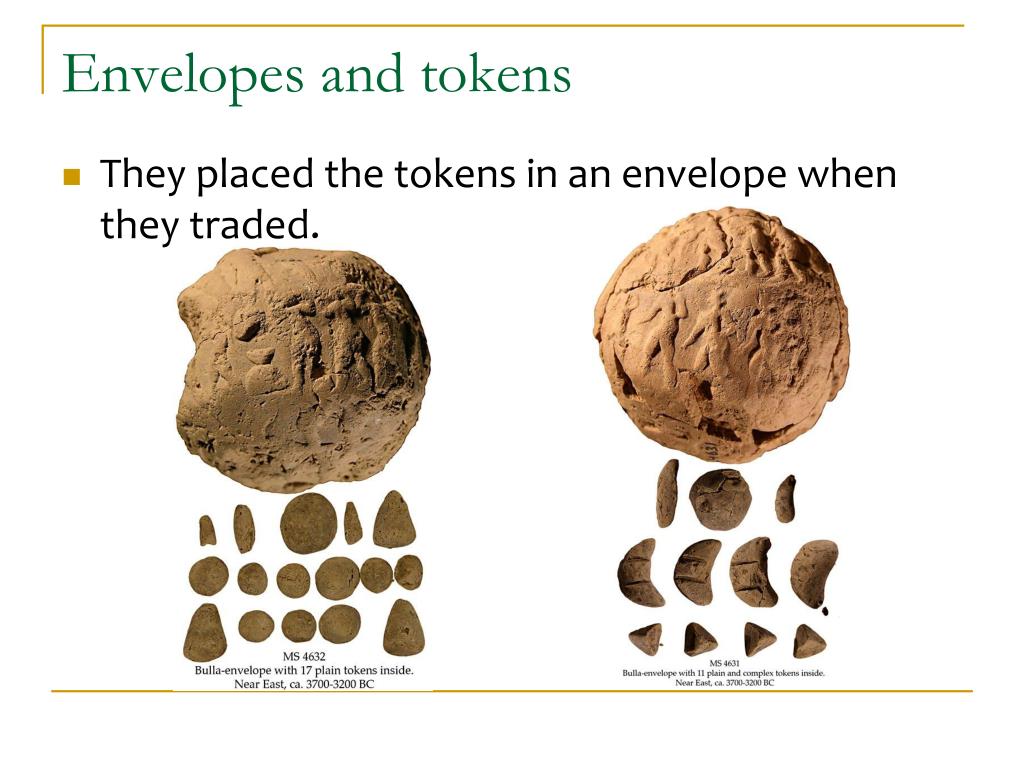 Envelopes and tokens

They placed the tokens in an envelope when they traded.

MS 4632
Bulla-envelope with 17 plain tokens inside.
Near East, ca. 3700-3200 BC

MS 4631
Bulla-envelope with 11 plain and complex tokens inside.
Near East, ca. 3700-3200 BC